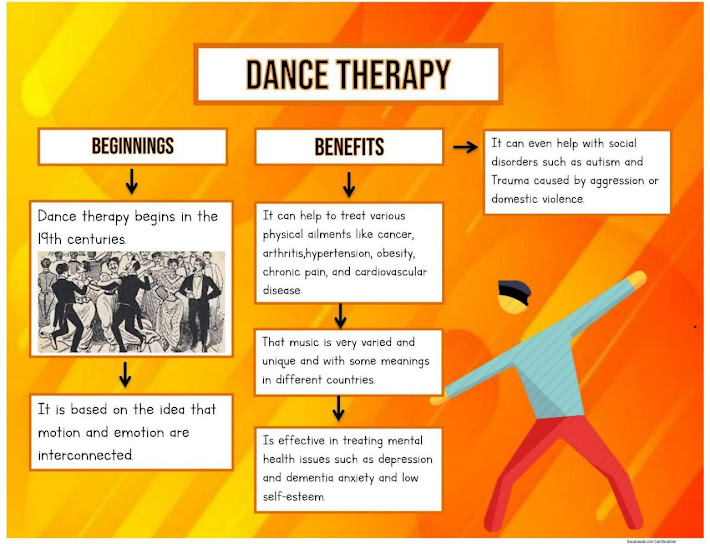 DANCE THERAPY

BEGINNINGS

Dance therapy begins in the 19th centuries.

It is based on the idea that motion and emotion are interconnected.

BENEFITS

It can help to treat various physical ailments like cancer, arthritis,hypertension, obesity, chronic pain, and cardiovascular disease.

That music is very varied and unique and with some meanings in different countries.

Is effective in treating mental health issues such as depression and dementia anxiety and low self-esteem.

It can even help with social disorders such as autism and Trauma caused by aggression or domestic violence.

Escaneado con CamScanner